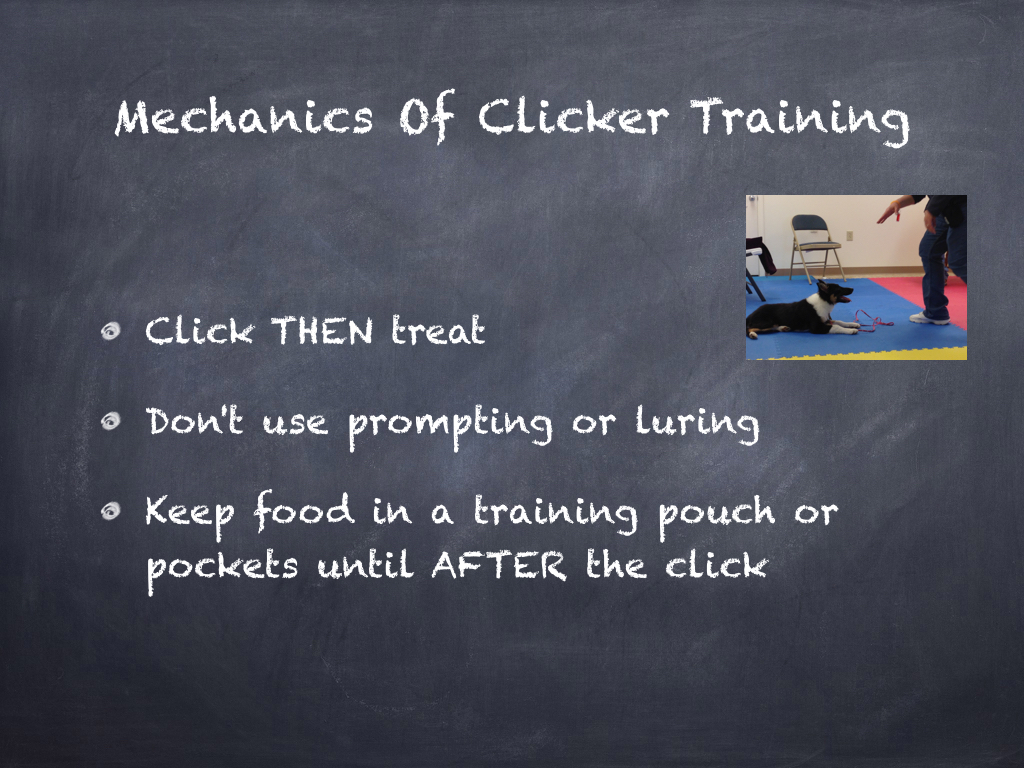 Mechanics Of Clicker Training

Click THEN treat

Don't use prompting or luring

Keep food in a training pouch or pockets until AFTER the click